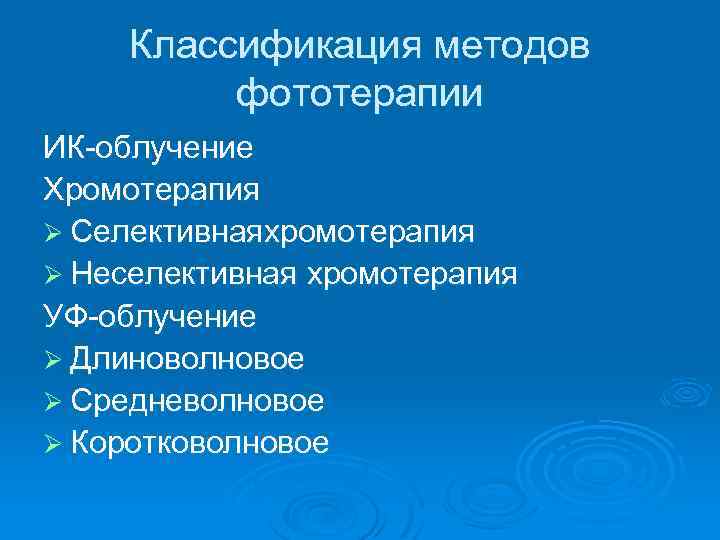 Классификация методов фототерапии

ИК-облучение
Хромотерапия
➢ Селективнаяхромотерапия
➢ Неселективная хромотерапия
УФ-облучение
➢ Длиноволновое
➢ Средневолновое
➢ Коротковолновое